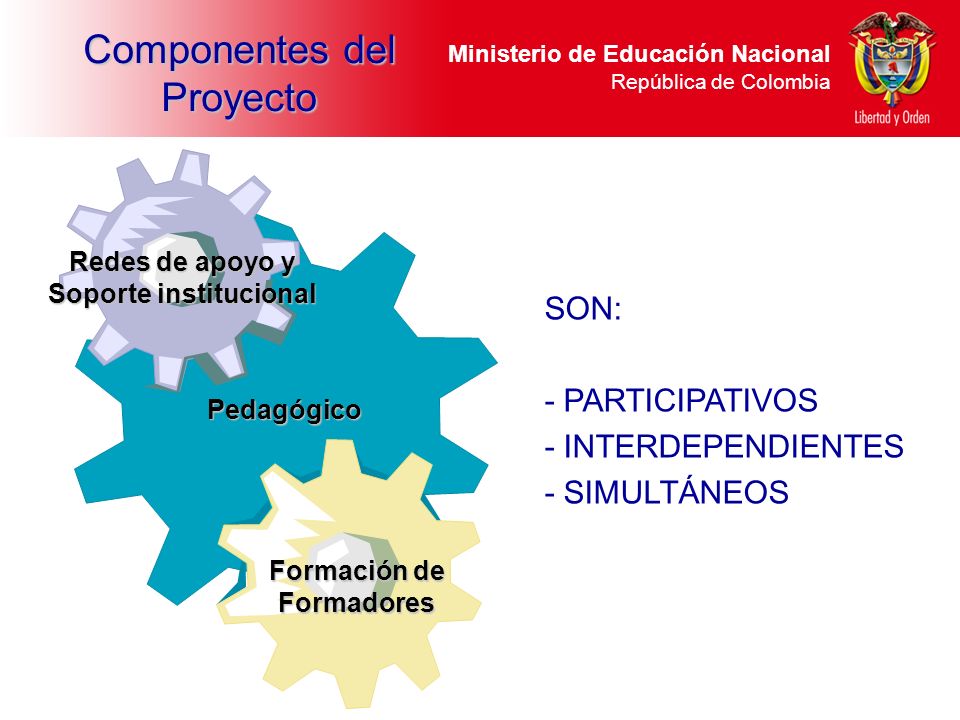 Componentes del Proyecto

Ministerio de Educación Nacional
República de Colombia

Libertad y Orden

Redes de apoyo y Soporte institucional

Pedagógico

Formación de Formadores

SON:

- PARTICIPATIVOS
- INTERDEPENDIENTES
- SIMULTÁNEOS